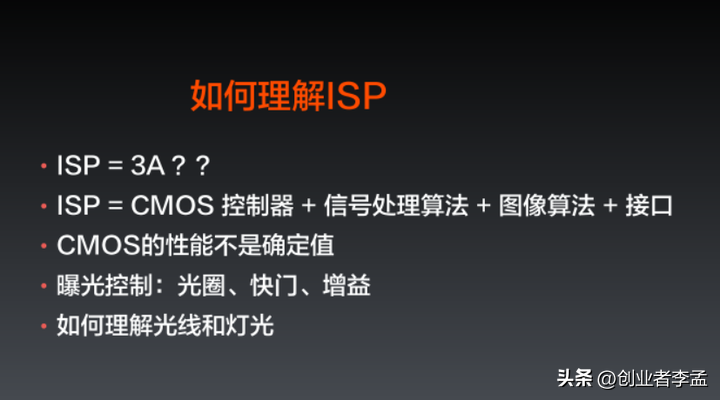 如何理解ISP

• ISP = 3A？？
• ISP = CMOS 控制器 + 信号处理算法 + 图像算法 + 接口
• CMOS的性能不是确定值
• 曝光控制：光圈、快门、增益
• 如何理解光线和灯光

头条 @创业者李孟